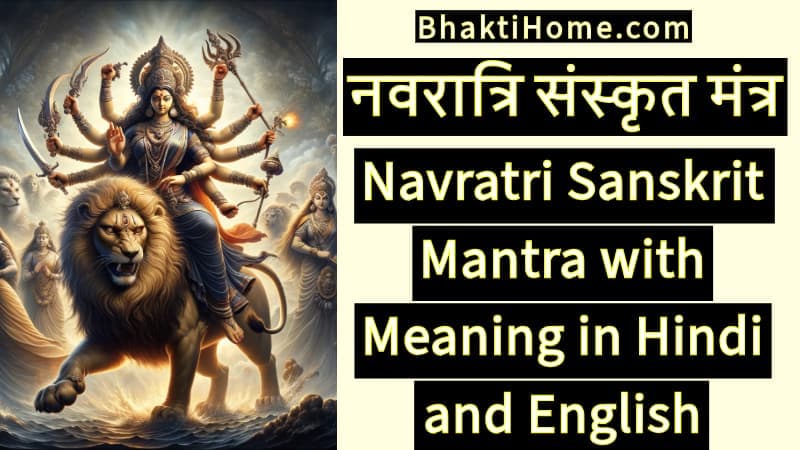 BhaktiHome.com

नवरात्रि संस्कृत मंत्र

Navratri Sanskrit Mantra with Meaning in Hindi and English